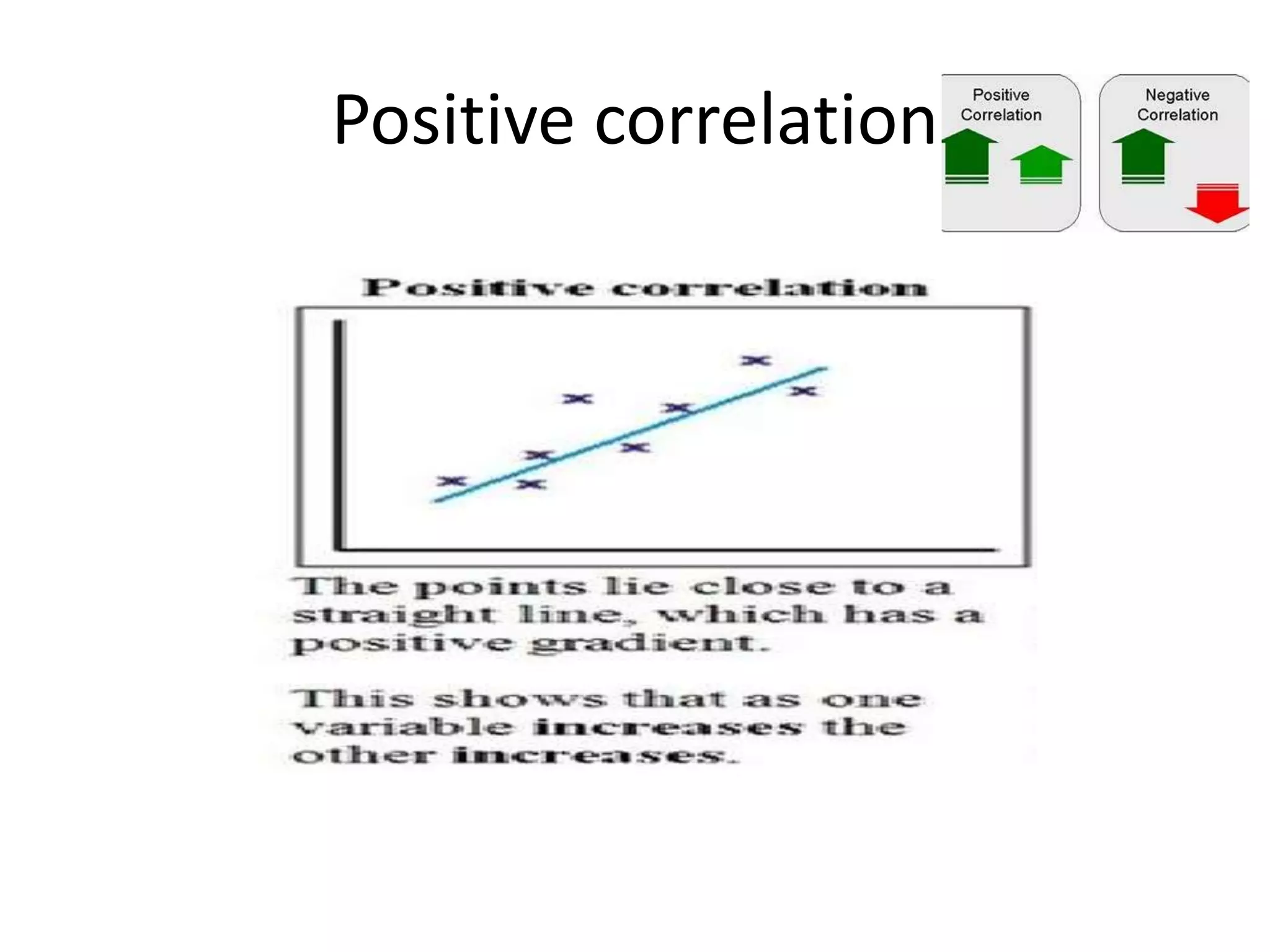 Positive correlation

Positive Correlation

Negative Correlation

Positive correlation

The points lie close to a straight line, which has a positive gradient.

This shows that as one variable increases the other increases.